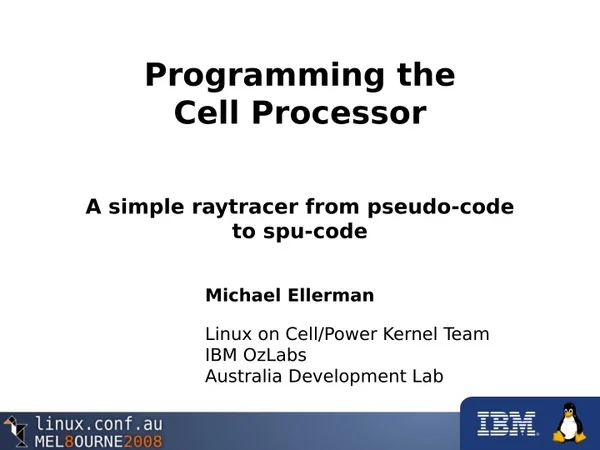 Programming the
Cell Processor

A simple raytracer from pseudo-code to spu-code

Michael Ellerman

Linux on Cell/Power Kernel Team
IBM OzLabs
Australia Development Lab

linux.conf.au
MEL8OURNE2008

IBM